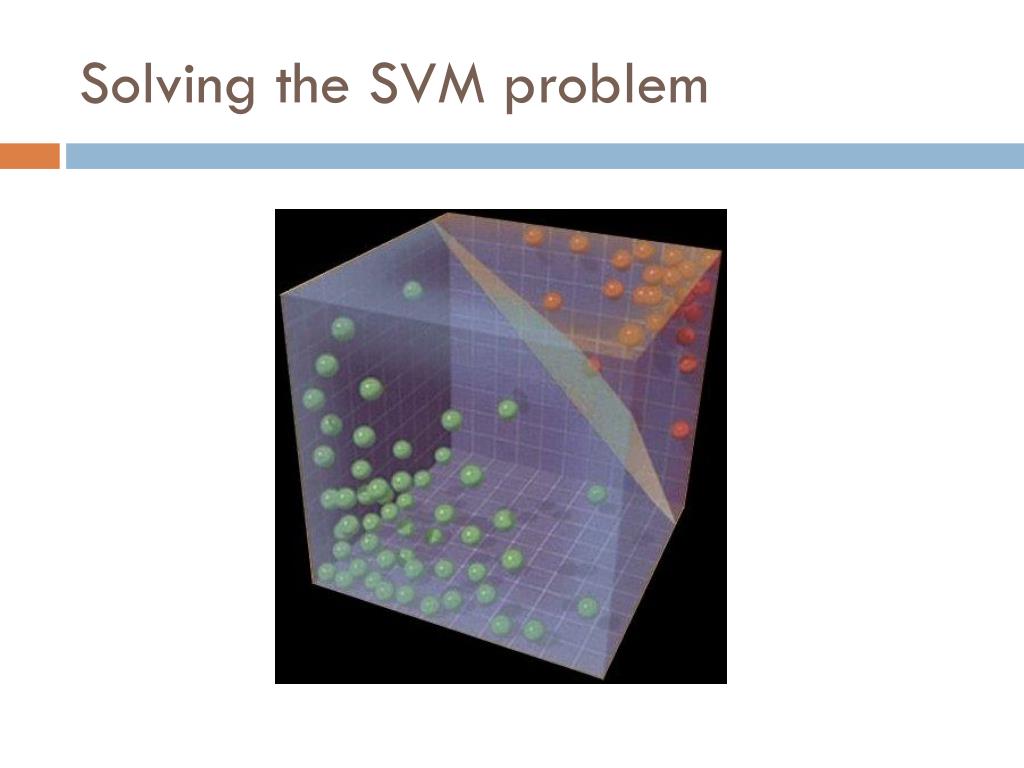 Solving the SVM problem